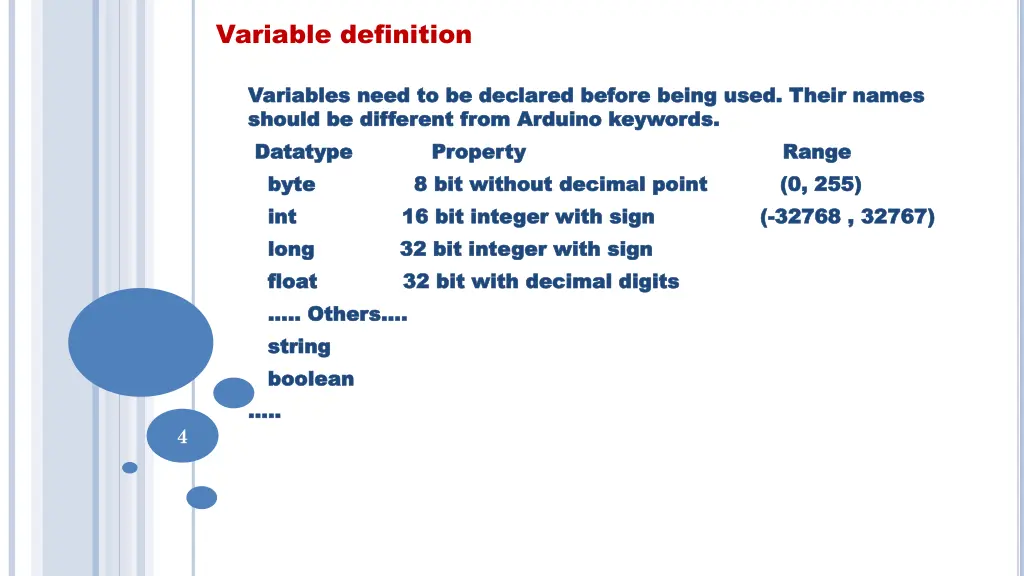 Variable definition

Variables need to be declared before being used. Their names should be different from Arduino keywords.

| Datatype | Property | Range |
|---|---|---|
| byte | 8 bit without decimal point | (0, 255) |
| int | 16 bit integer with sign | (-32768 , 32767) |
| long | 32 bit integer with sign | |
| float | 32 bit with decimal digits | |

..... Others....

string

boolean

.....

4